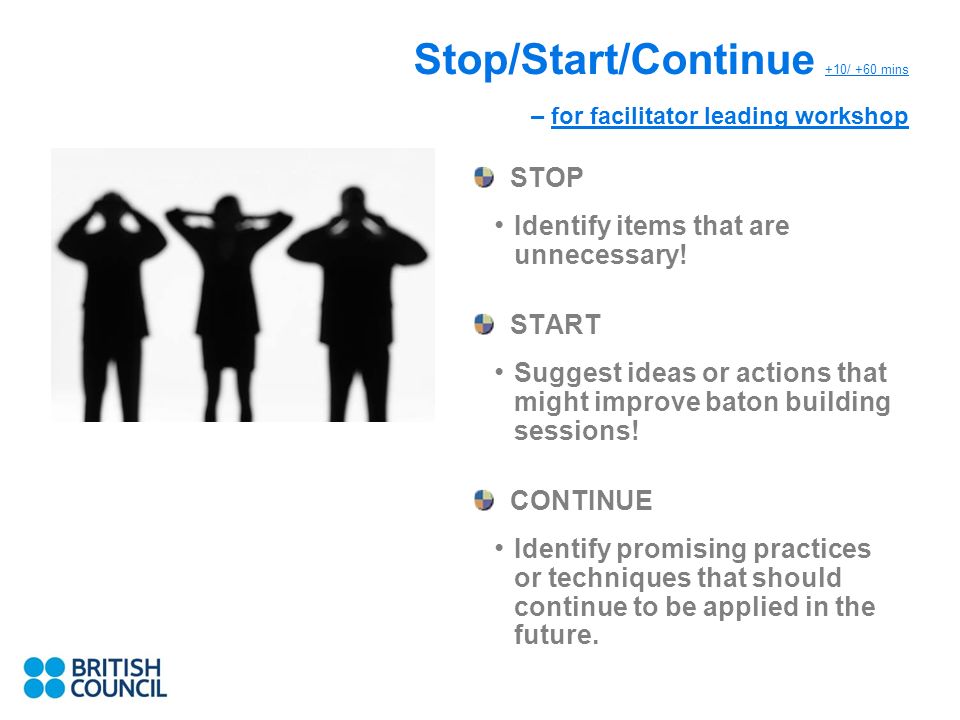 Stop/Start/Continue +10/ +60 mins

– for facilitator leading workshop

STOP

• Identify items that are unnecessary!

START

• Suggest ideas or actions that might improve baton building sessions!

CONTINUE

• Identify promising practices or techniques that should continue to be applied in the future.

BRITISH COUNCIL